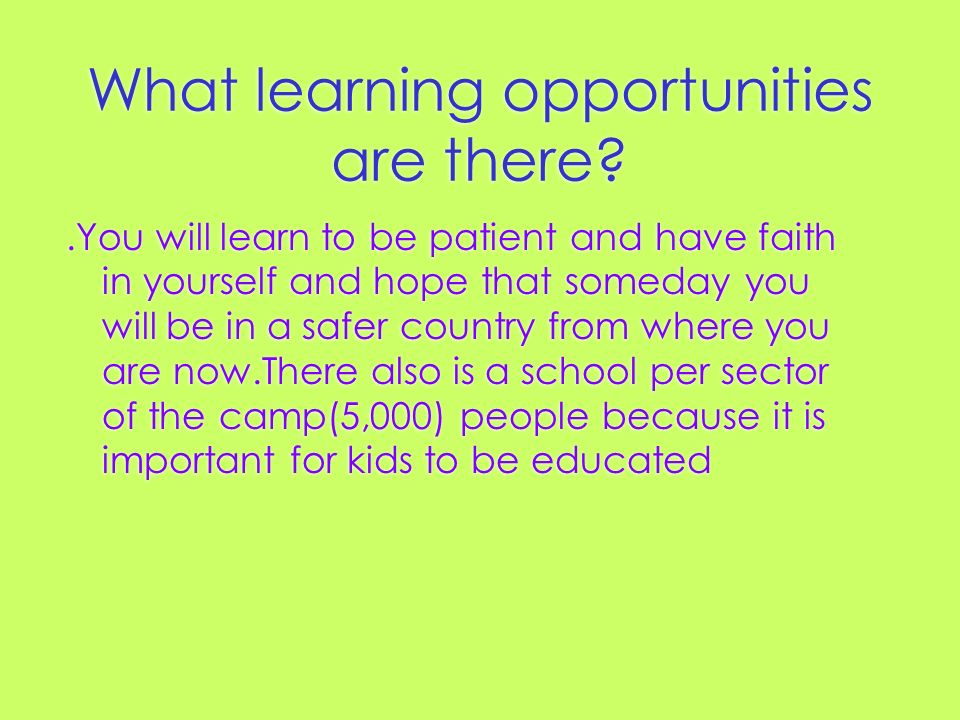 What learning opportunities are there?

.You will learn to be patient and have faith in yourself and hope that someday you will be in a safer country from where you are now.There also is a school per sector of the camp(5,000) people because it is important for kids to be educated